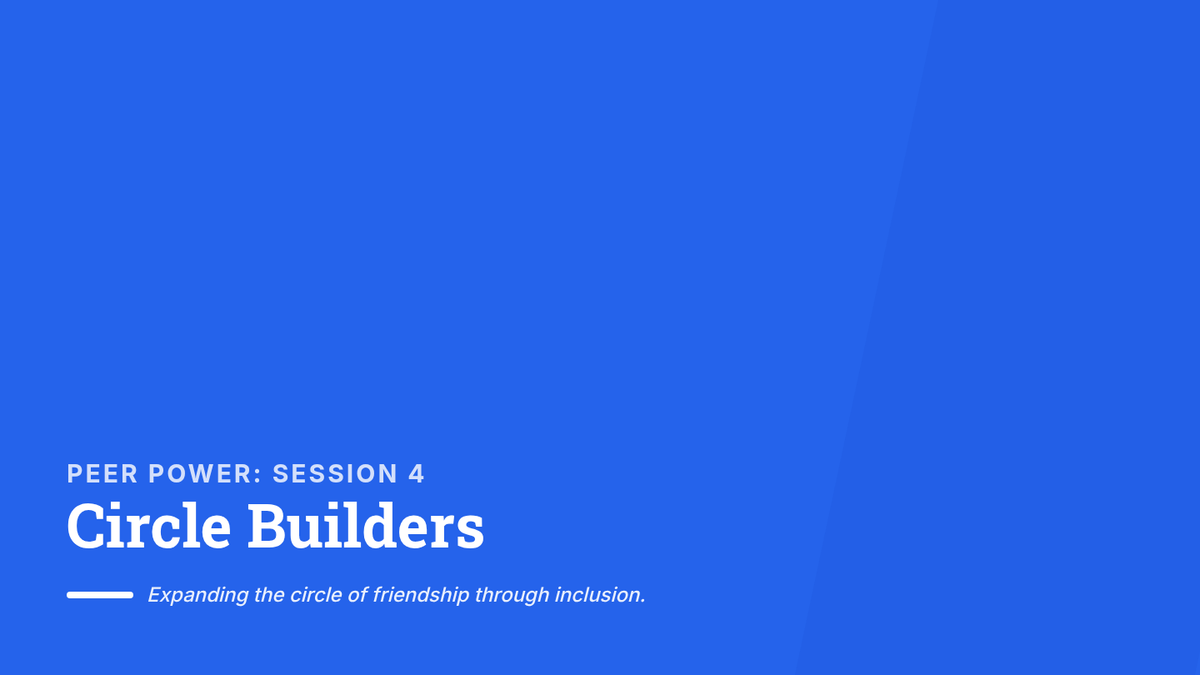 PEER POWER: SESSION 4
Circle Builders

Expanding the circle of friendship through inclusion.